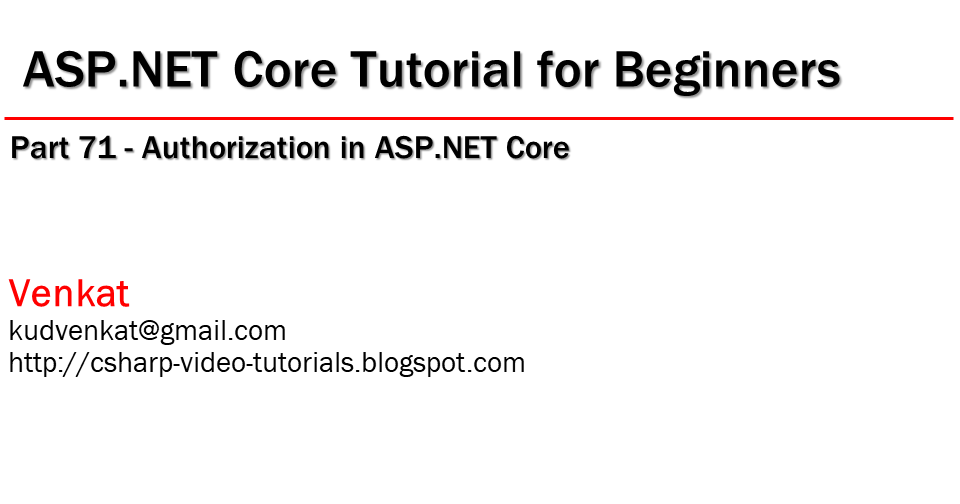 ASP.NET Core Tutorial for Beginners

Part 71 - Authorization in ASP.NET Core

Venkat
kudvenkat@gmail.com
http://csharp-video-tutorials.blogspot.com